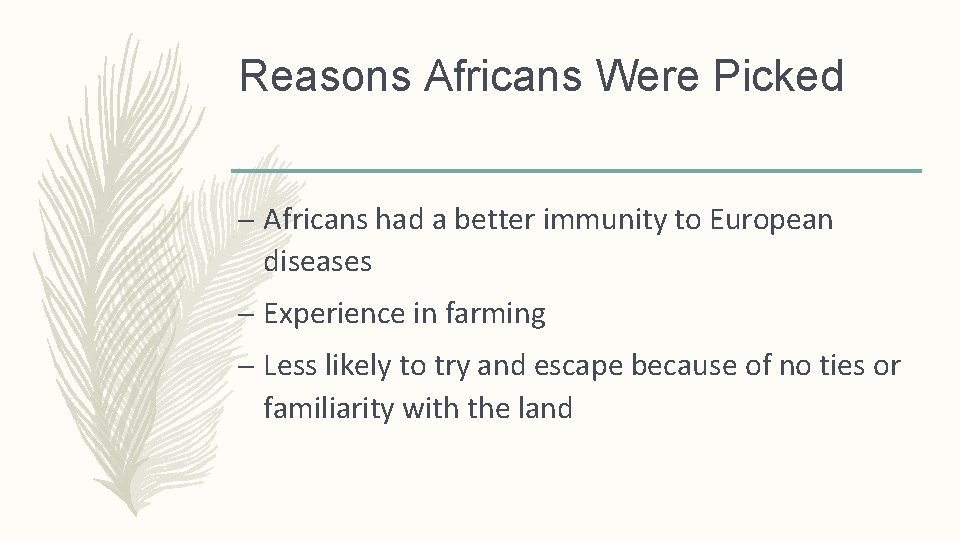 Reasons Africans Were Picked

– Africans had a better immunity to European diseases

– Experience in farming

– Less likely to try and escape because of no ties or familiarity with the land